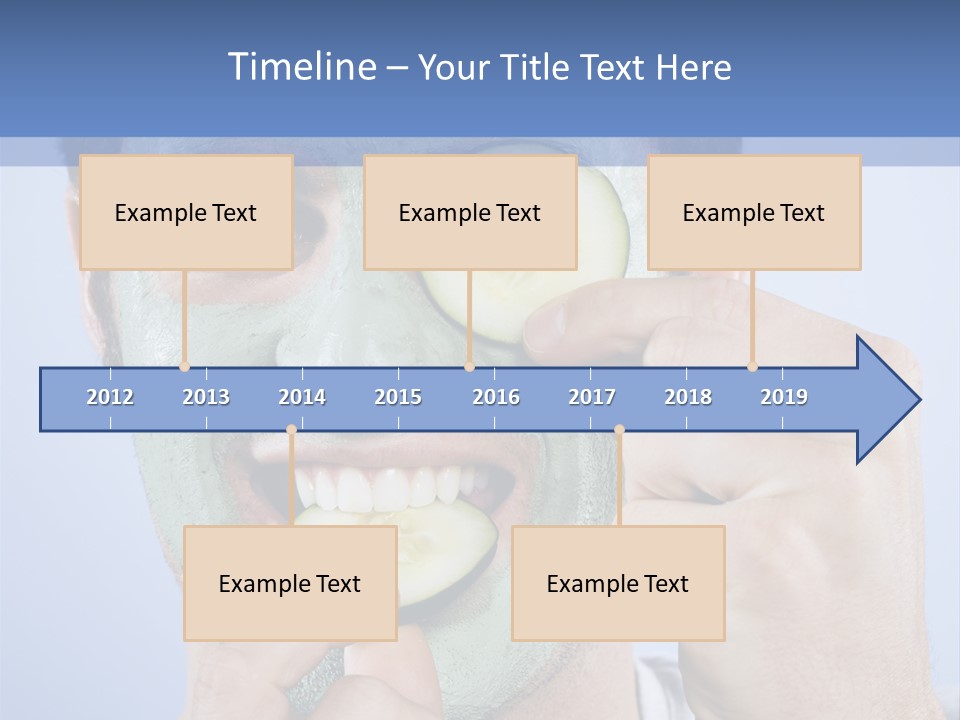 Timeline – Your Title Text Here

Example Text

Example Text

Example Text

2012 2013 2014 2015 2016 2017 2018 2019

Example Text

Example Text